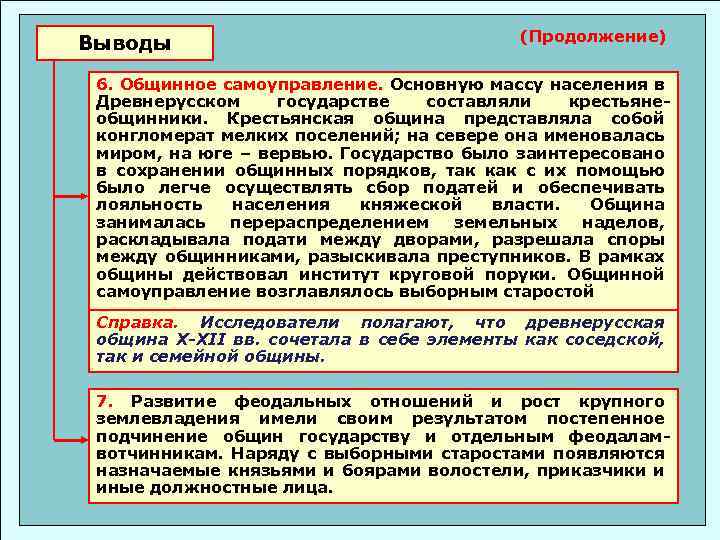 Выводы

(Продолжение)

6. Общинное самоуправление. Основную массу населения в Древнерусском государстве составляли крестьяне-общинники. Крестьянская община представляла собой конгломерат мелких поселений; на севере она именовалась миром, на юге – вервью. Государство было заинтересовано в сохранении общинных порядков, так как с их помощью было легче осуществлять сбор податей и обеспечивать лояльность населения княжеской власти. Община занималась перераспределением земельных наделов, раскладывала подати между дворами, разрешала споры между общинниками, разыскивала преступников. В рамках общины действовал институт круговой поруки. Общинной самоуправление возглавлялось выборным старостой

Справка. Исследователи полагают, что древнерусская община X-XII вв. сочетала в себе элементы как соседской, так и семейной общины.

7. Развитие феодальных отношений и рост крупного землевладения имели своим результатом постепенное подчинение общин государству и отдельным феодалам-вотчинникам. Наряду с выборными старостами появляются назначаемые князьями и боярами волостели, приказчики и иные должностные лица.